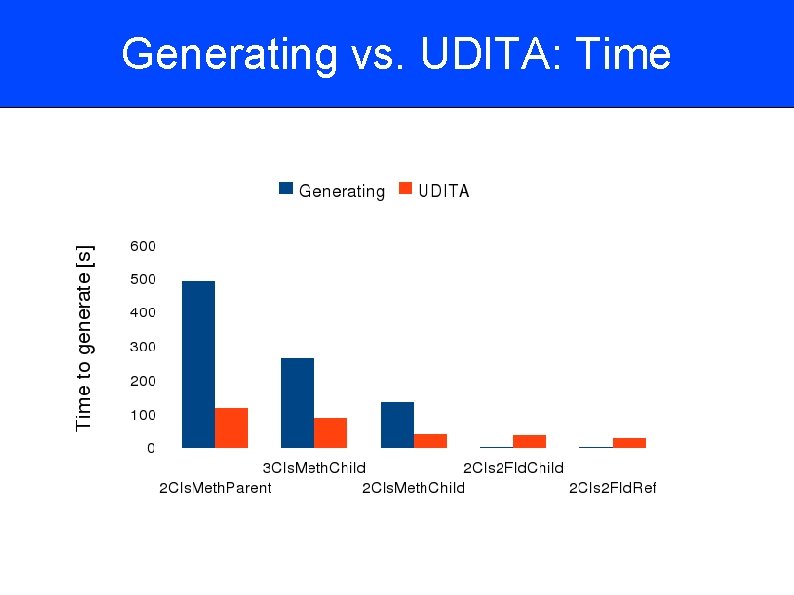 Generating vs. UDITA: Time

Generating UDITA

Time to generate [s]

600
500
400
300
200
100
0

2ClsMethParent
3ClsMethChild
2ClsMethChild
2Cls2FldChild
2Cls2FldRef